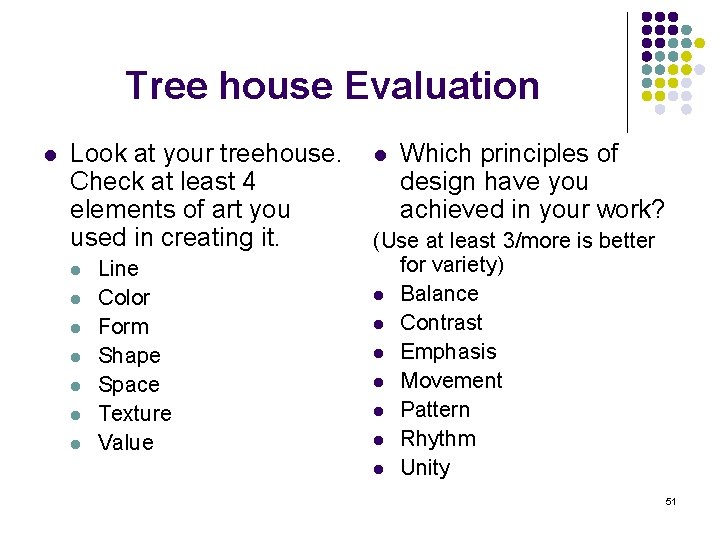 Tree house Evaluation

- Look at your treehouse. Check at least 4 elements of art you used in creating it.
  - Line
  - Color
  - Form
  - Shape
  - Space
  - Texture
  - Value

- Which principles of design have you achieved in your work?

(Use at least 3/more is better for variety)

- Balance
- Contrast
- Emphasis
- Movement
- Pattern
- Rhythm
- Unity

51